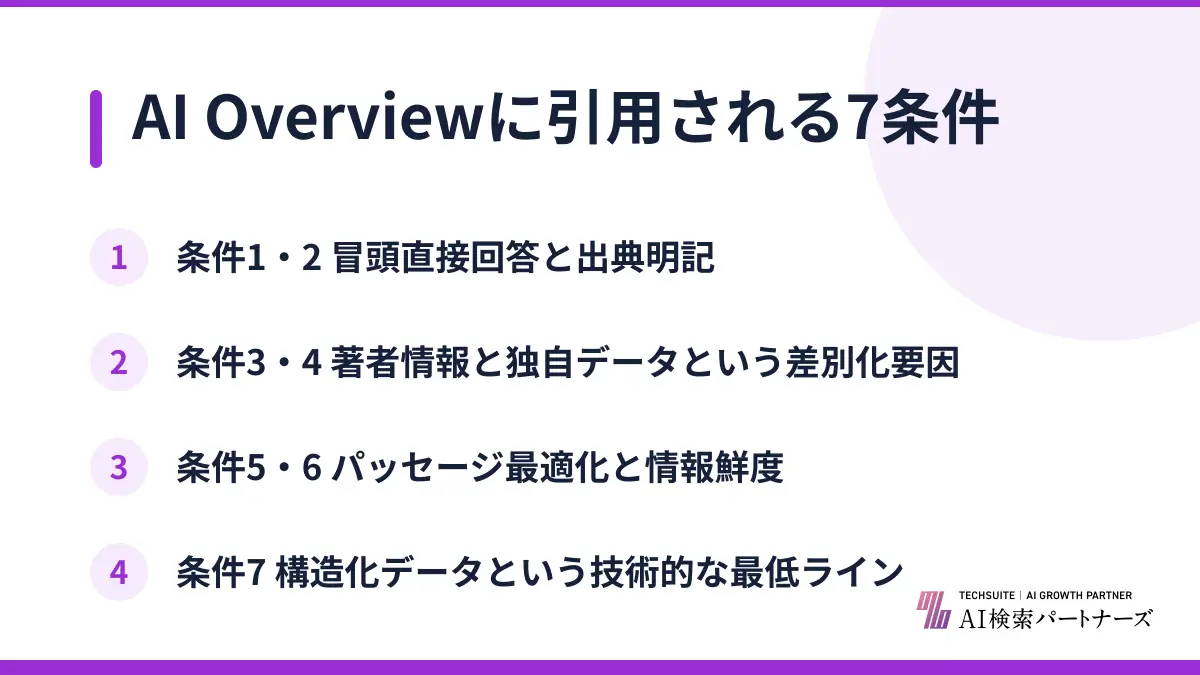 AI Overviewに引用される7条件

1 条件1・2 冒頭直接回答と出典明記

2 条件3・4 著者情報と独自データという差別化要因

3 条件5・6 パッセージ最適化と情報鮮度

4 条件7 構造化データという技術的な最低ライン

TECHSUITE | AI GROWTH PARTNER
AI検索パートナーズ